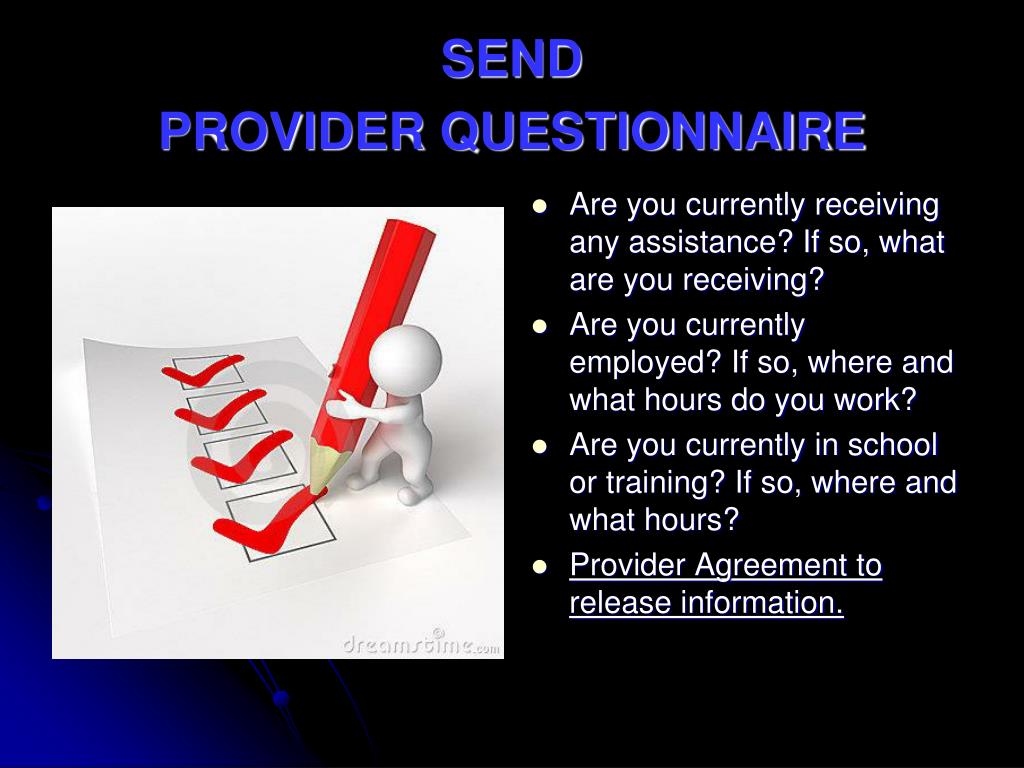 SEND
PROVIDER QUESTIONNAIRE

dreamstime.com

- Are you currently receiving any assistance? If so, what are you receiving?
- Are you currently employed? If so, where and what hours do you work?
- Are you currently in school or training? If so, where and what hours?
- Provider Agreement to release information.